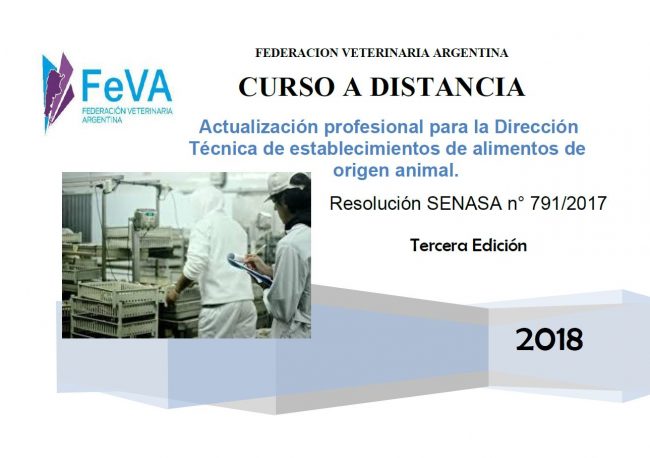 FeVA
FEDERACIÓN VETERINARIA ARGENTINA

FEDERACION VETERINARIA ARGENTINA

CURSO A DISTANCIA

Actualización profesional para la Dirección Técnica de establecimientos de alimentos de origen animal.

Resolución SENASA n° 791/2017

Tercera Edición

2018